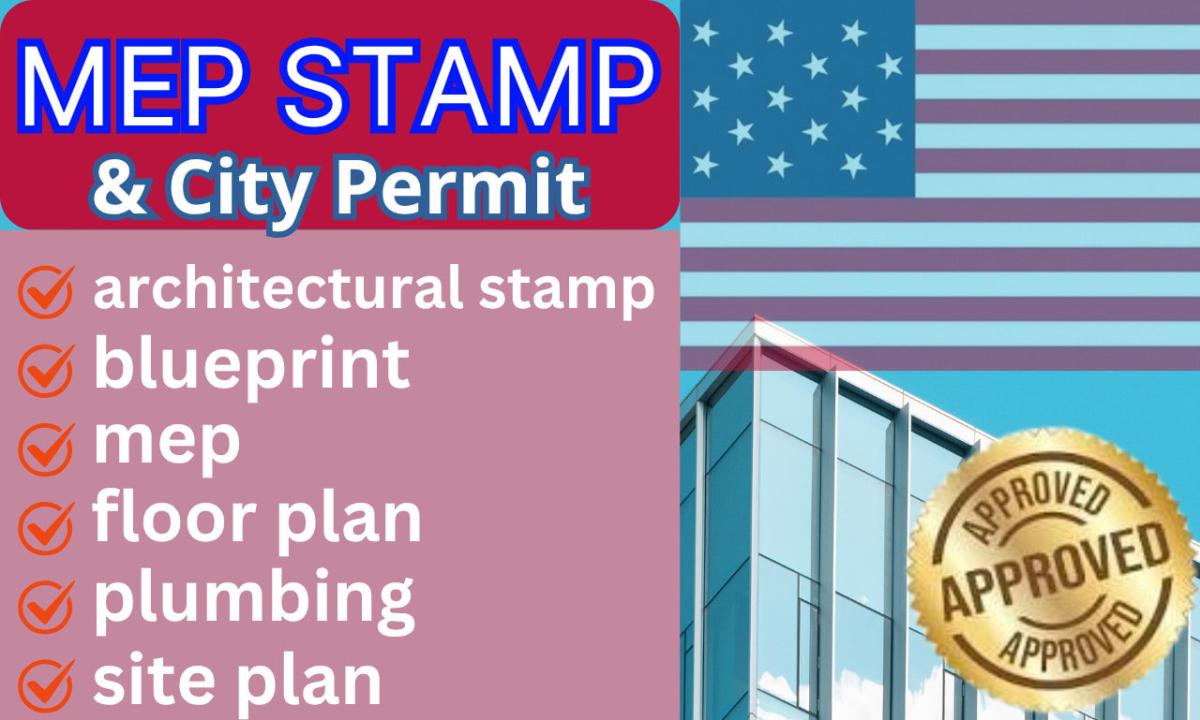 MEP STAMP
& City Permit

architectural stamp
blueprint
mep
floor plan
plumbing
site plan

APPROVED
APPROVED
APPROVED